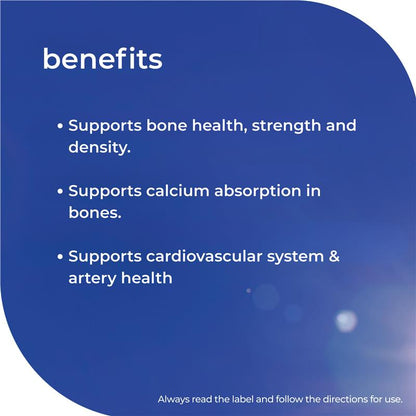 benefits

• Supports bone health, strength and density.

• Supports calcium absorption in bones.

• Supports cardiovascular system & artery health

Always read the label and follow the directions for use.